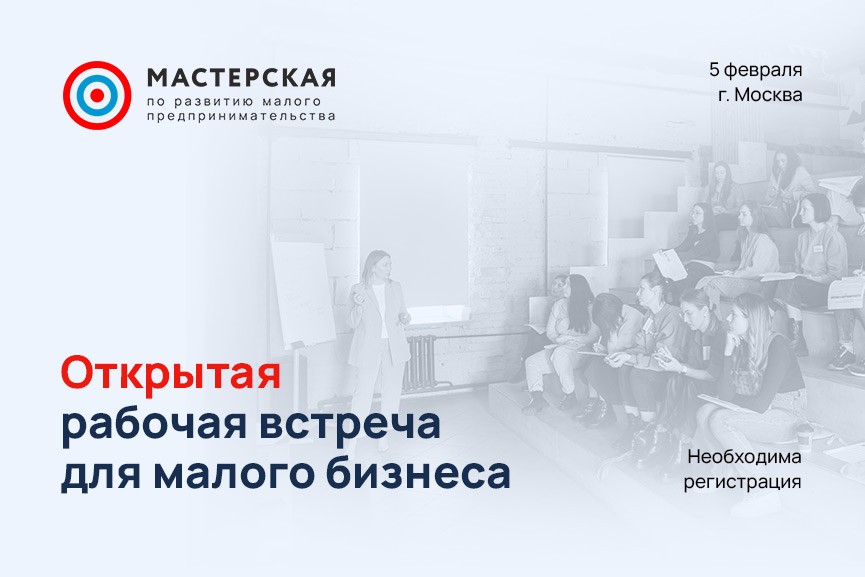 МАСТЕРСКАЯ
по развитию малого предпринимательства

5 февраля
г. Москва

Открытая
рабочая встреча
для малого бизнеса

Необходима
регистрация